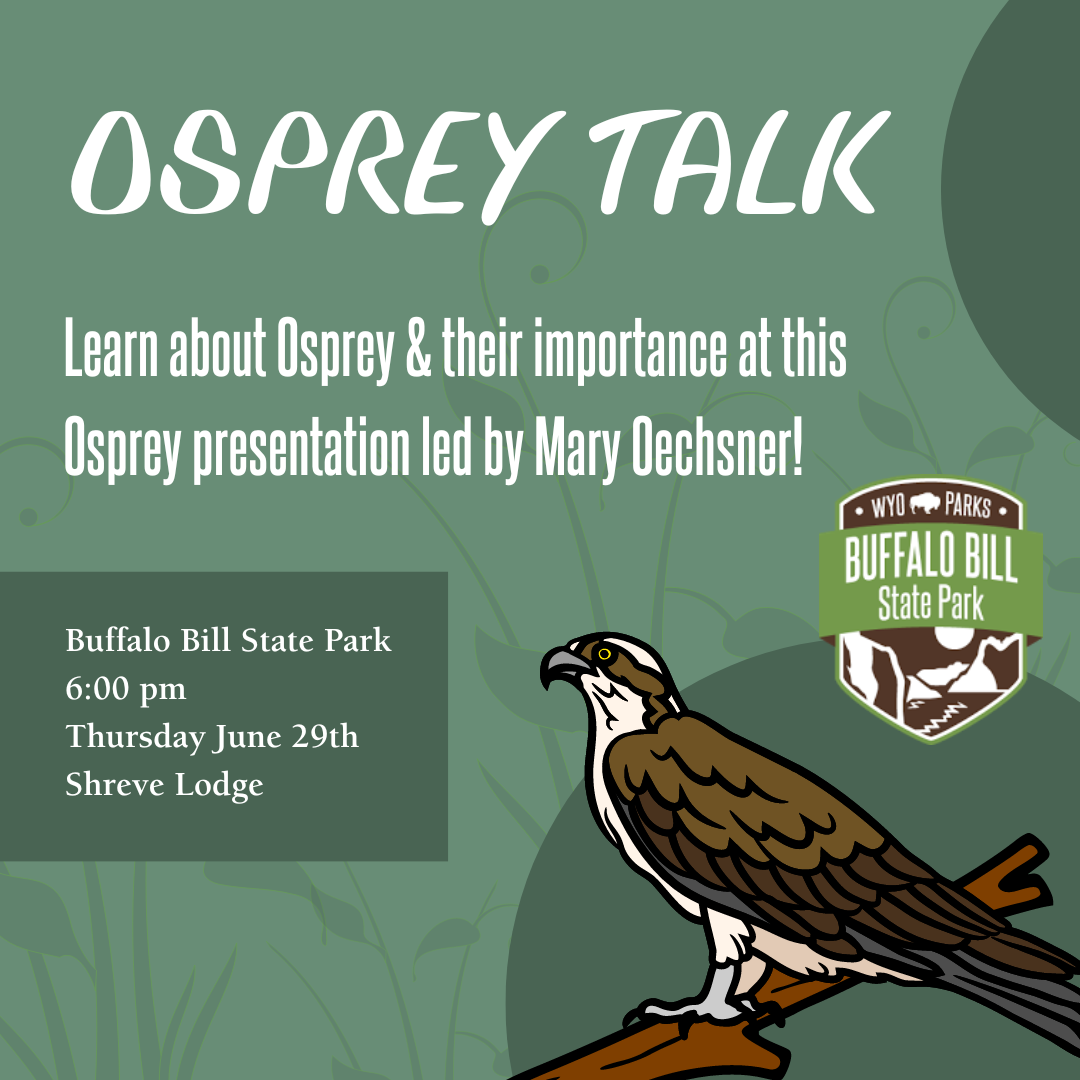 OSPREY TALK

Learn about Osprey & their importance at this Osprey presentation led by Mary Oechsner!

WYO PARKS
BUFFALO BILL
State Park

Buffalo Bill State Park
6:00 pm
Thursday June 29th
Shreve Lodge